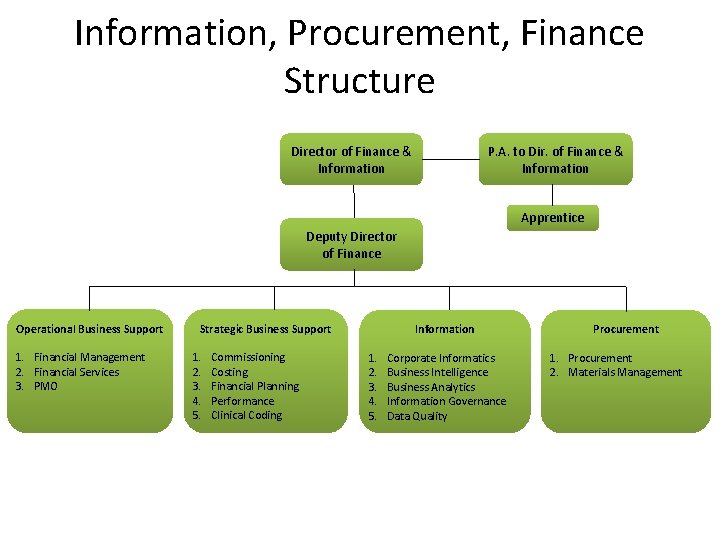 Information, Procurement, Finance Structure

Director of Finance & Information

P.A. to Dir. of Finance & Information

Apprentice

Deputy Director of Finance

Operational Business Support

1. Financial Management
2. Financial Services
3. PMO

Strategic Business Support

1. Commissioning
2. Costing
3. Financial Planning
4. Performance
5. Clinical Coding

Information

1. Corporate Informatics
2. Business Intelligence
3. Business Analytics
4. Information Governance
5. Data Quality

Procurement

1. Procurement
2. Materials Management